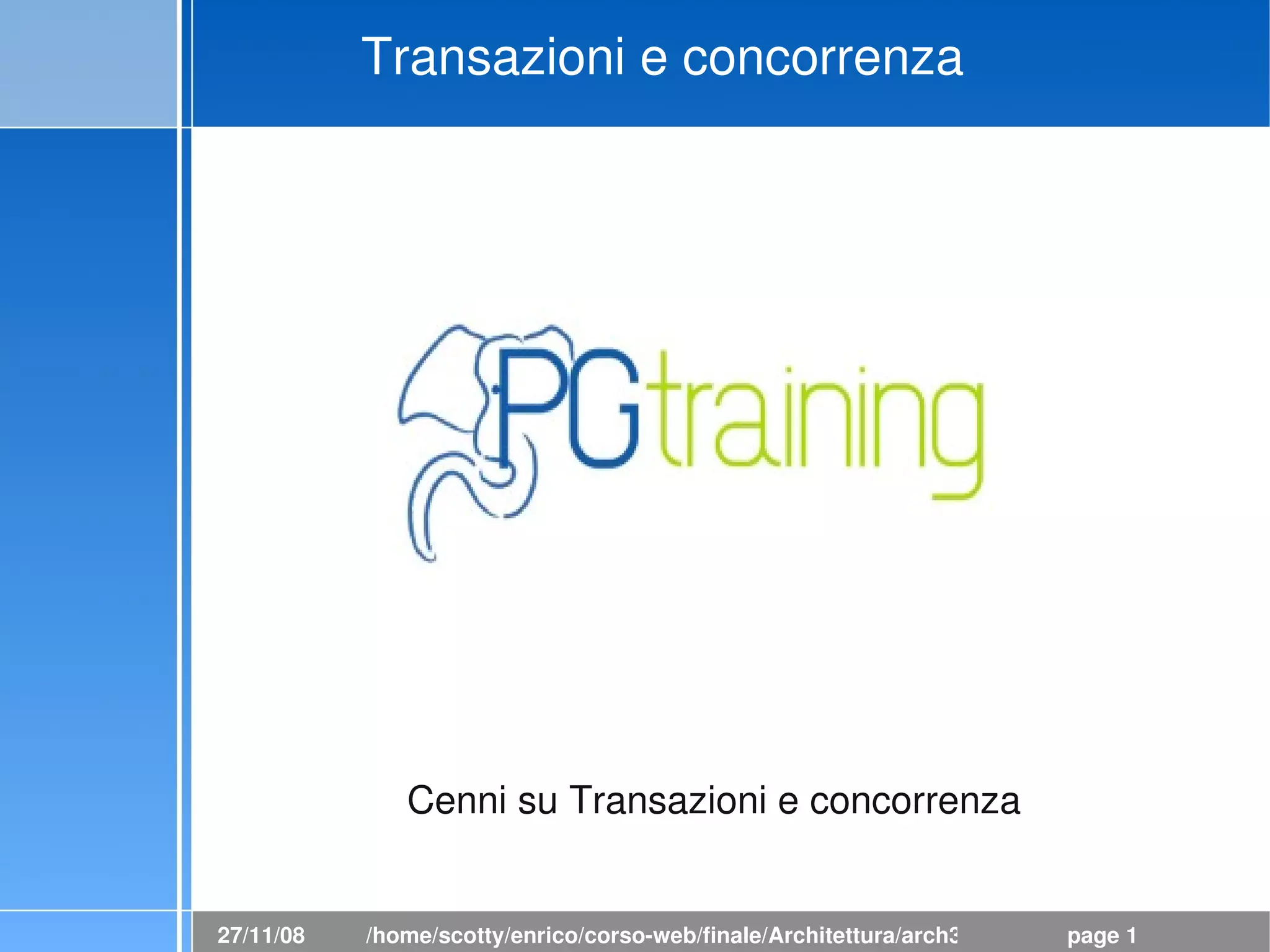 Transazioni e concorrenza

PGtraining

Cenni su Transazioni e concorrenza

27/11/08 /home/scotty/enrico/corso-web/finale/Architettura/arch3 page 1